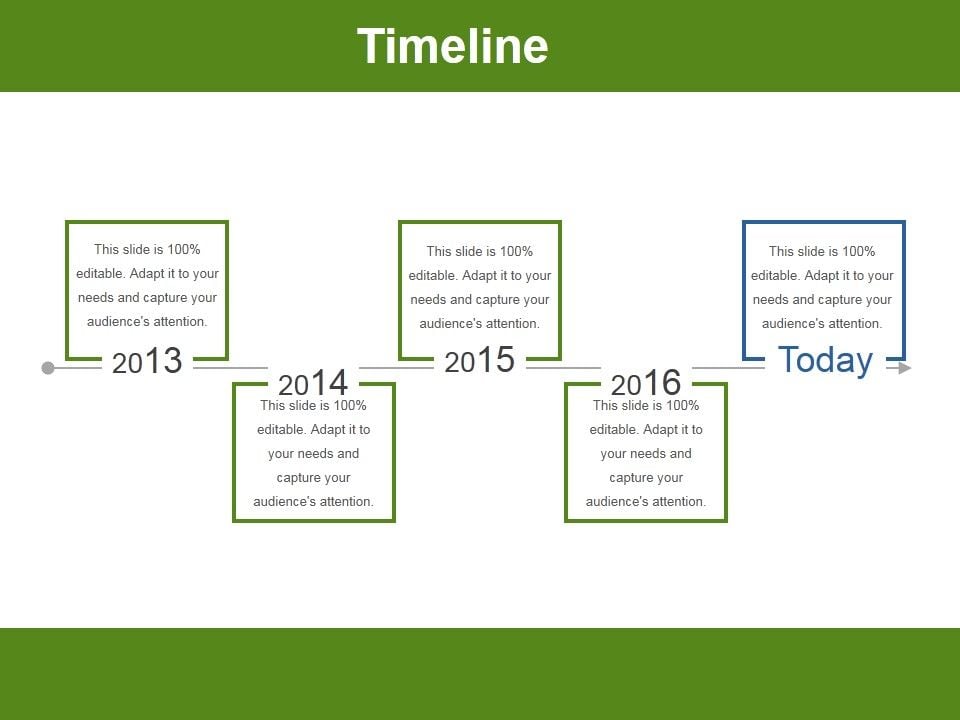 Timeline

This slide is 100% editable. Adapt it to your needs and capture your audience's attention.

2013

2014

This slide is 100% editable. Adapt it to your needs and capture your audience's attention.

This slide is 100% editable. Adapt it to your needs and capture your audience's attention.

2015

2016

This slide is 100% editable. Adapt it to your needs and capture your audience's attention.

This slide is 100% editable. Adapt it to your needs and capture your audience's attention.

Today